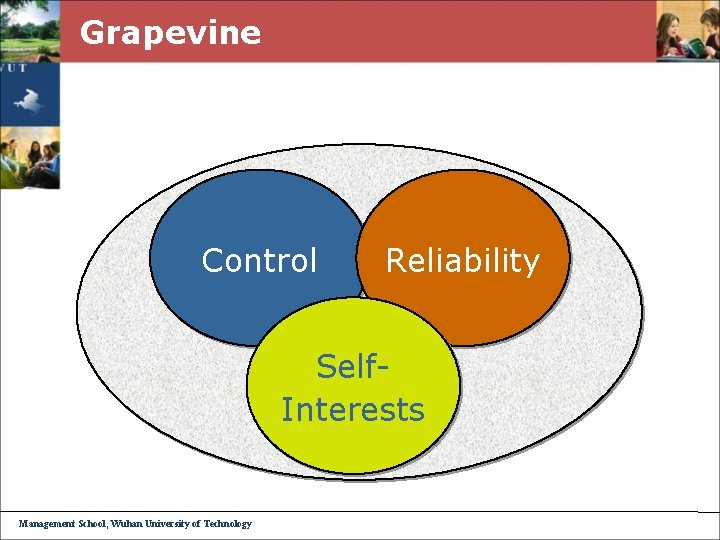 Grapevine

WUT

Control

Reliability

Self-Interests

Management School, Wuhan University of Technology